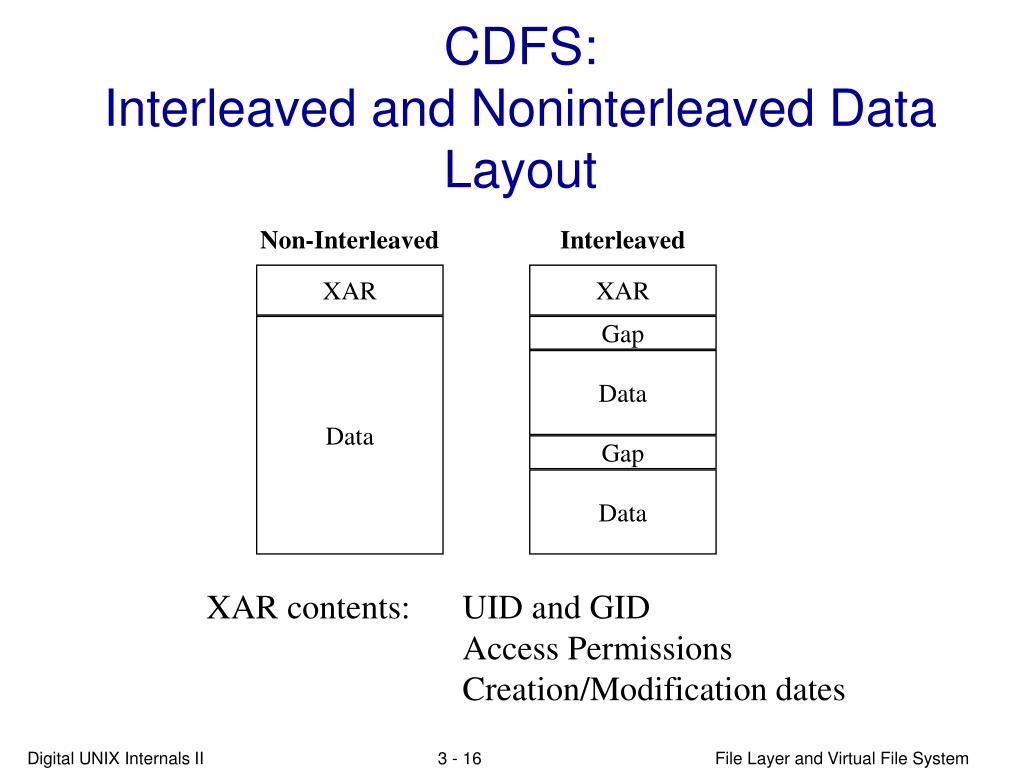 CDFS:
Interleaved and Noninterleaved Data Layout

Non-Interleaved

XAR

Data

Interleaved

XAR

Gap

Data

Gap

Data

XAR contents: UID and GID
Access Permissions
Creation/Modification dates

Digital UNIX Internals II

3 - 16

File Layer and Virtual File System